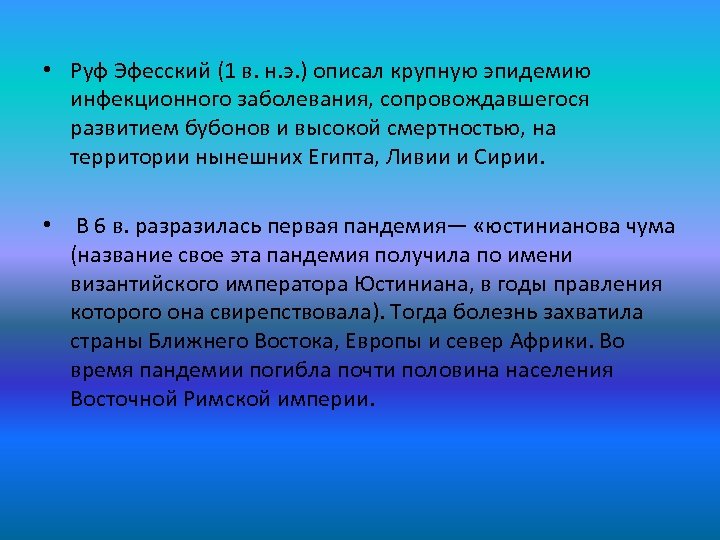 • Руф Эфесский (1 в. н.э.) описал крупную эпидемию инфекционного заболевания, сопровождавшегося развитием бубонов и высокой смертностью, на территории нынешних Египта, Ливии и Сирии.

• В 6 в. разразилась первая пандемия— «юстинианова чума (название свое эта пандемия получила по имени византийского императора Юстиниана, в годы правления которого она свирепствовала). Тогда болезнь захватила страны Ближнего Востока, Европы и север Африки. Во время пандемии погибла почти половина населения Восточной Римской империи.